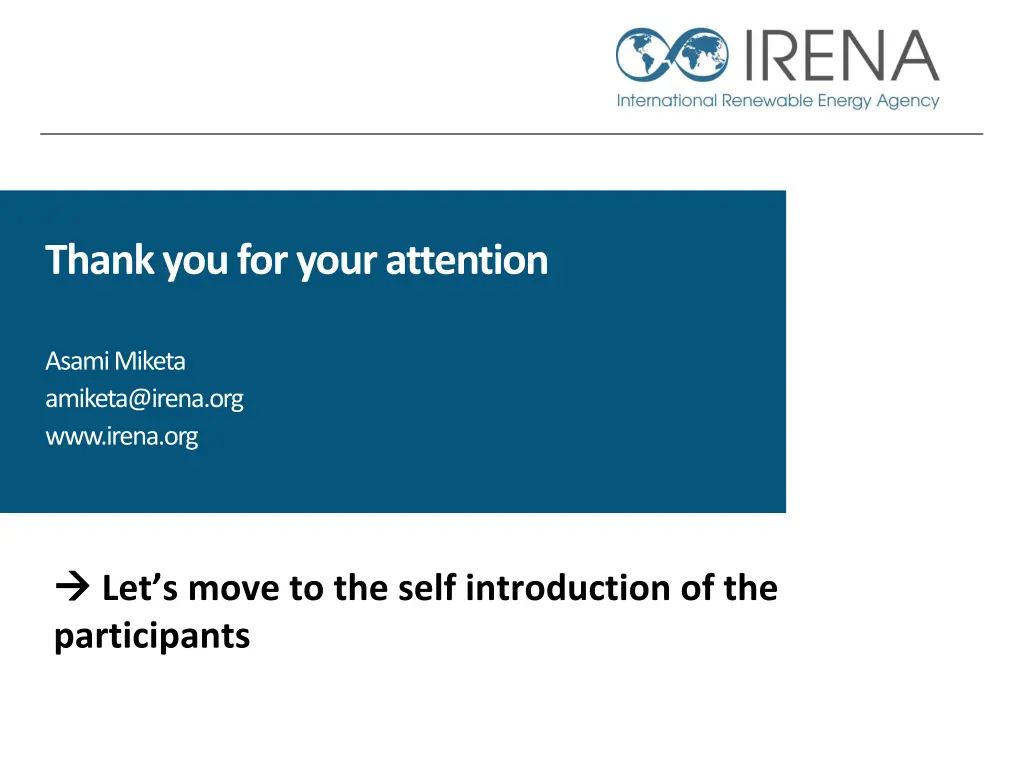 IRENA
International Renewable Energy Agency

Thank you for your attention

Asami Miketa
amiketa@irena.org
www.irena.org

→ Let's move to the self introduction of the participants